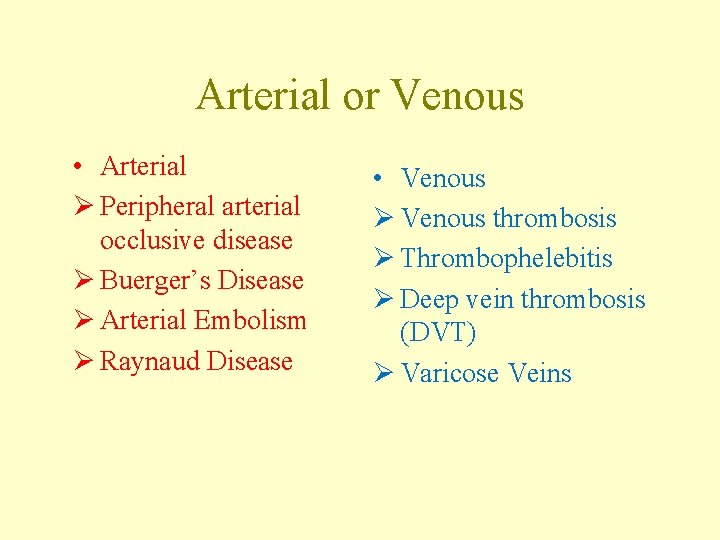 Arterial or Venous

• Arterial
➢ Peripheral arterial occlusive disease
➢ Buerger's Disease
➢ Arterial Embolism
➢ Raynaud Disease

• Venous
➢ Venous thrombosis
➢ Thrombophelebitis
➢ Deep vein thrombosis (DVT)
➢ Varicose Veins